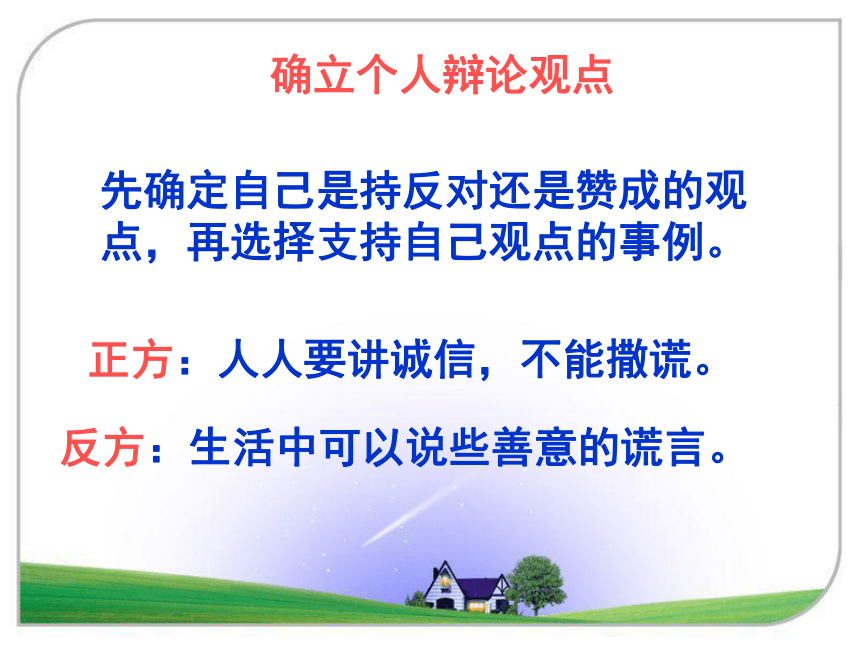 确立个人辩论观点

先确定自己是持反对还是赞成的观点，再选择支持自己观点的事例。

正方：人人要讲诚信，不能撒谎。

反方：生活中可以说些善意的谎言。